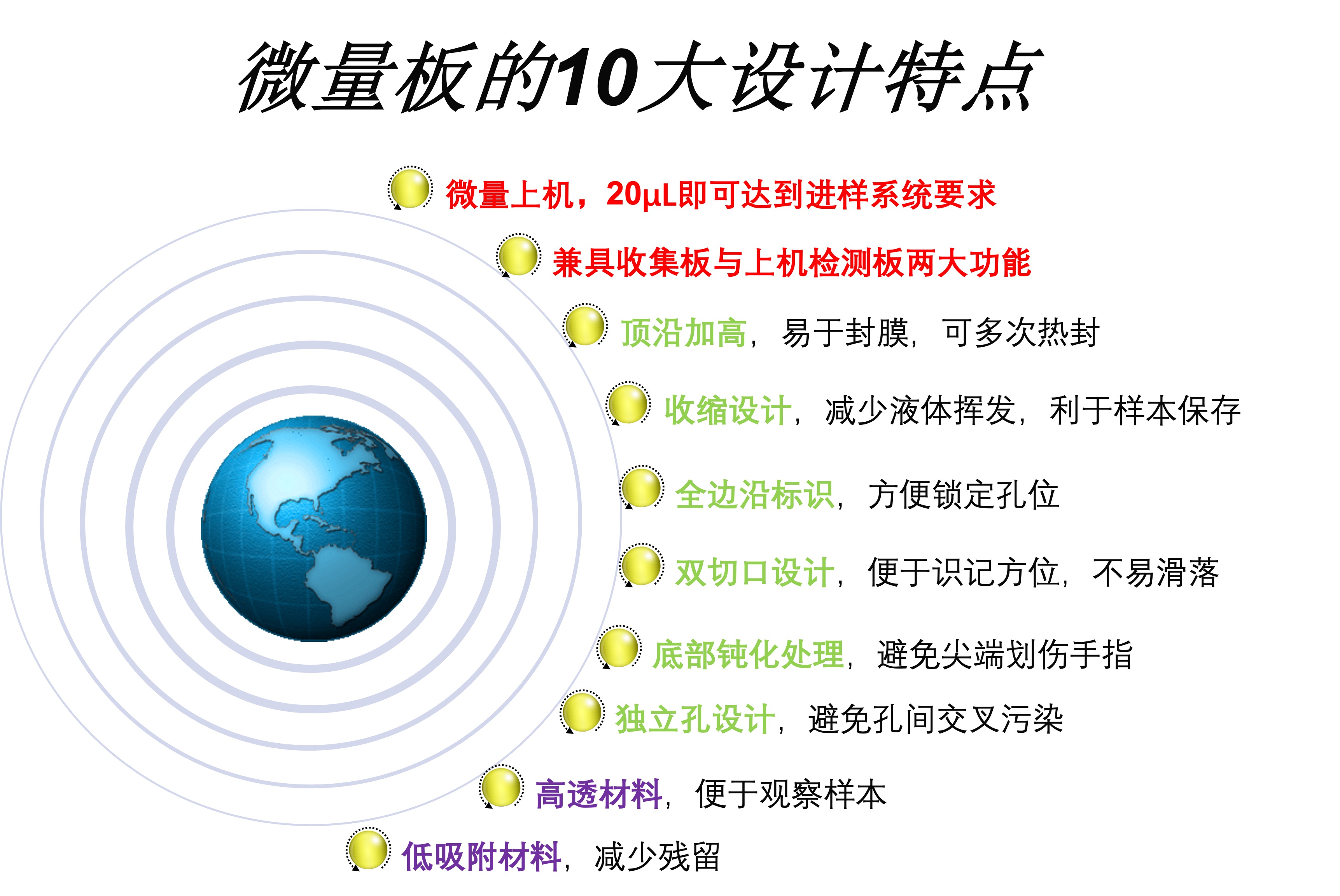 微量板的10大设计特点

微量上机，20μL即可达到进样系统要求

兼具收集板与上机检测板两大功能

顶沿加高，易于封膜，可多次热封

收缩设计，减少液体挥发，利于样本保存

全边沿标识，方便锁定孔位

双切口设计，便于识记方位，不易滑落

底部钝化处理，避免尖端划伤手指

独立孔设计，避免孔间交叉污染

高透材料，便于观察样本

低吸附材料，减少残留